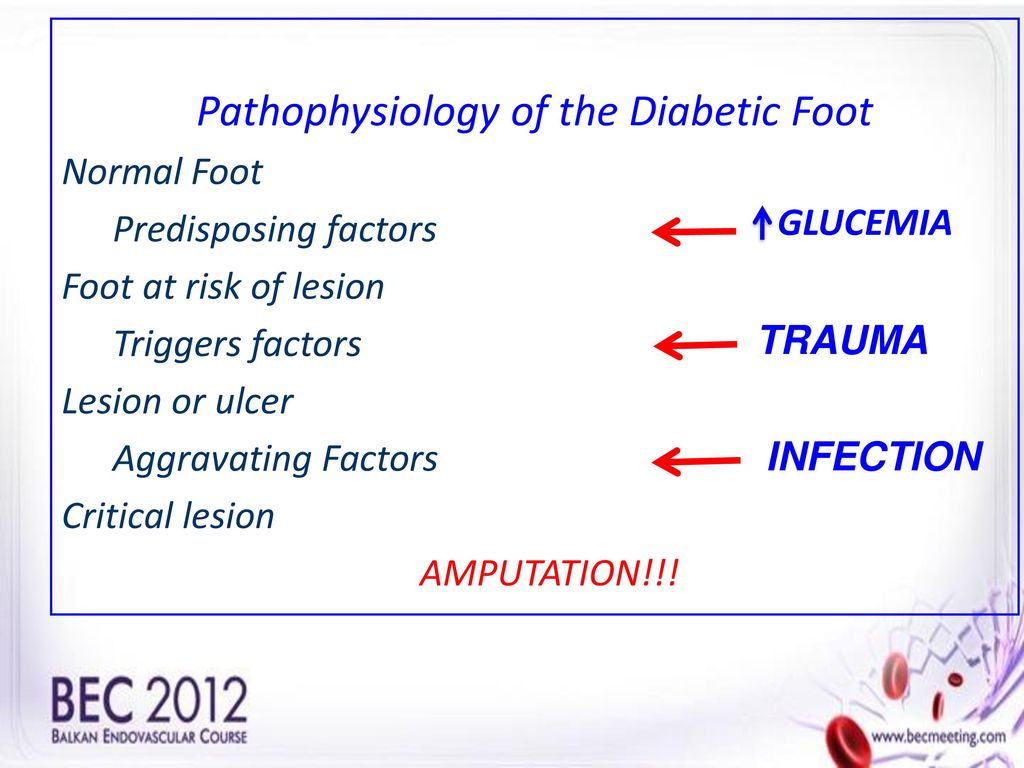 Pathophysiology of the Diabetic Foot

Normal Foot

Predisposing factors ← ↑GLUCEMIA

Foot at risk of lesion

Triggers factors ← TRAUMA

Lesion or ulcer

Aggravating Factors ← INFECTION

Critical lesion

AMPUTATION!!!

BEC 2012
BALKAN ENDOVASCULAR COURSE

www.becmeeting.com